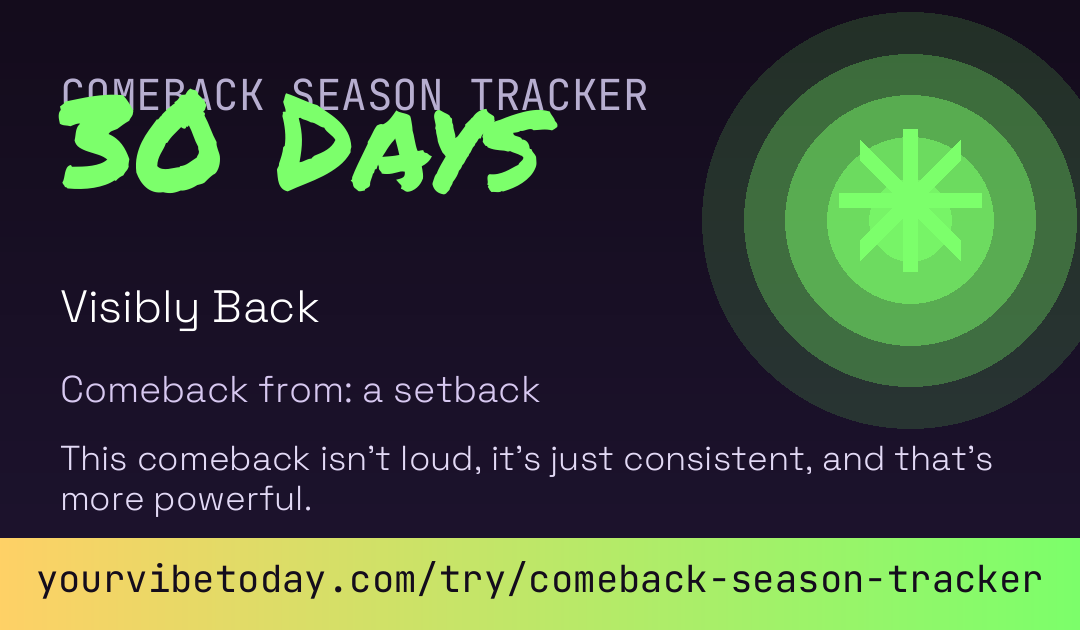 COMEBACK SEASON TRACKER
30 DAYS

Visibly Back

Comeback from: a setback

This comeback isn't loud, it's just consistent, and that's more powerful.

yourvibetoday.com/try/comeback-season-tracker